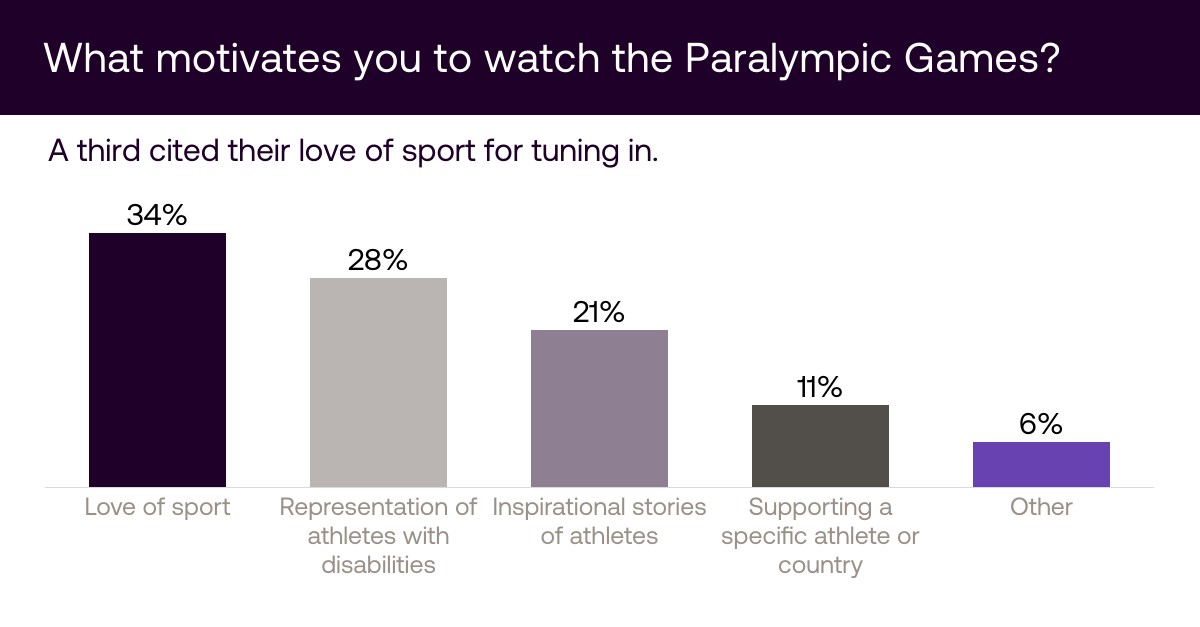 What motivates you to watch the Paralympic Games?

A third cited their love of sport for tuning in.

34%
28%
21%
11%
6%

Love of sport
Representation of athletes with disabilities
Inspirational stories of athletes
Supporting a specific athlete or country
Other